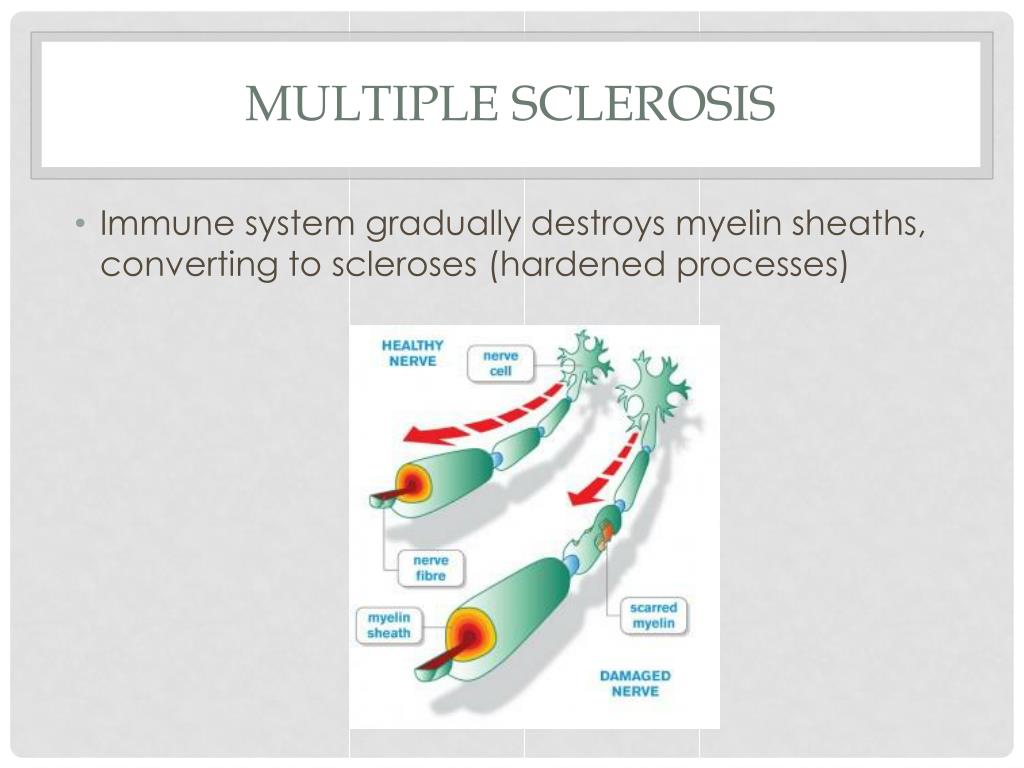 MULTIPLE SCLEROSIS

• Immune system gradually destroys myelin sheaths, converting to scleroses (hardened processes)

HEALTHY NERVE

nerve cell

nerve fibre

myelin sheath

scarred myelin

DAMAGED NERVE